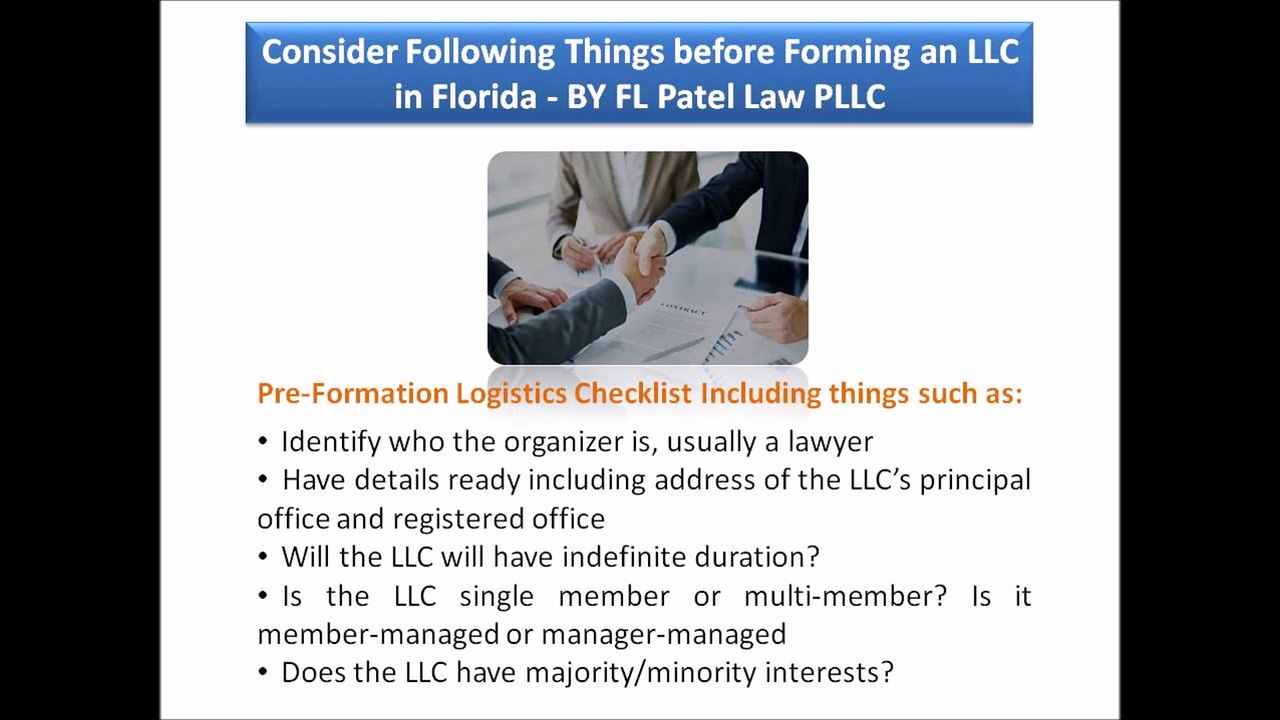 Consider Following Things before Forming an LLC in Florida - BY FL Patel Law PLLC

CONTRACT

Pre-Formation Logistics Checklist Including things such as:

• Identify who the organizer is, usually a lawyer
• Have details ready including address of the LLC's principal office and registered office
• Will the LLC will have indefinite duration?
• Is the LLC single member or multi-member? Is it member-managed or manager-managed
• Does the LLC have majority/minority interests?